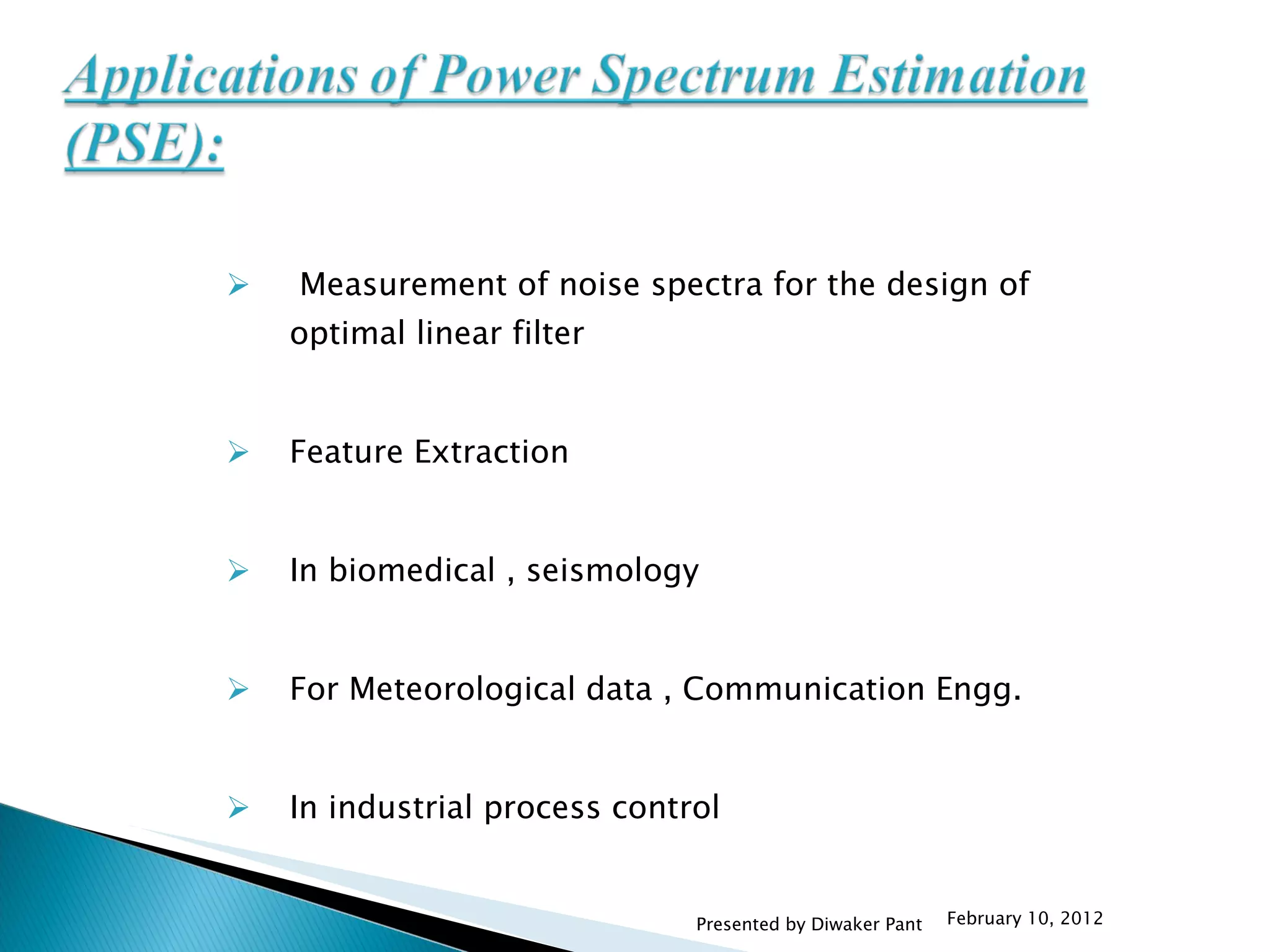 Applications of Power Spectrum Estimation (PSE):

➢ Measurement of noise spectra for the design of optimal linear filter

➢ Feature Extraction

➢ In biomedical , seismology

➢ For Meteorological data , Communication Engg.

➢ In industrial process control

Presented by Diwaker Pant

February 10, 2012